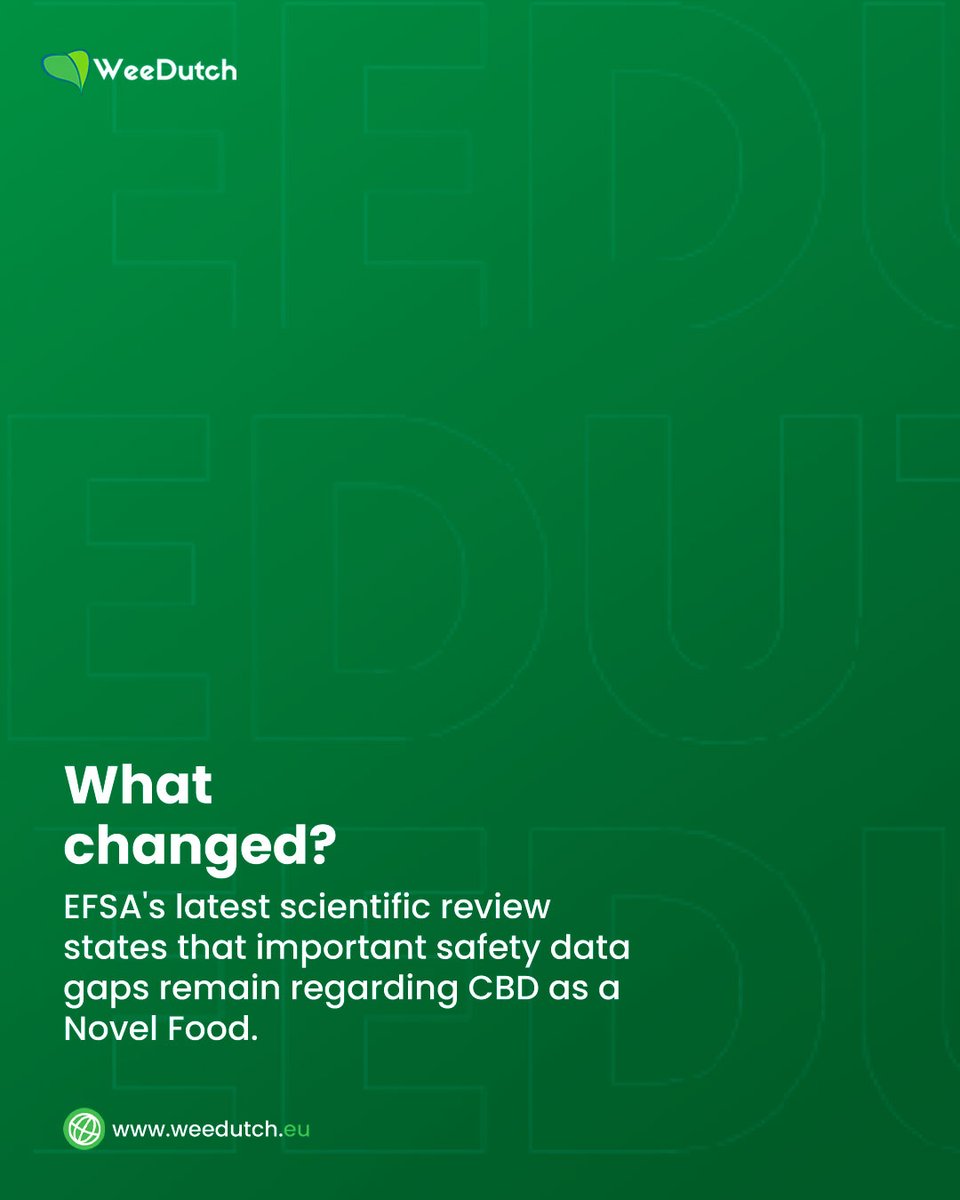 WeeDutch

What changed?

EFSA's latest scientific review states that important safety data gaps remain regarding CBD as a Novel Food.

www.weedutch.eu